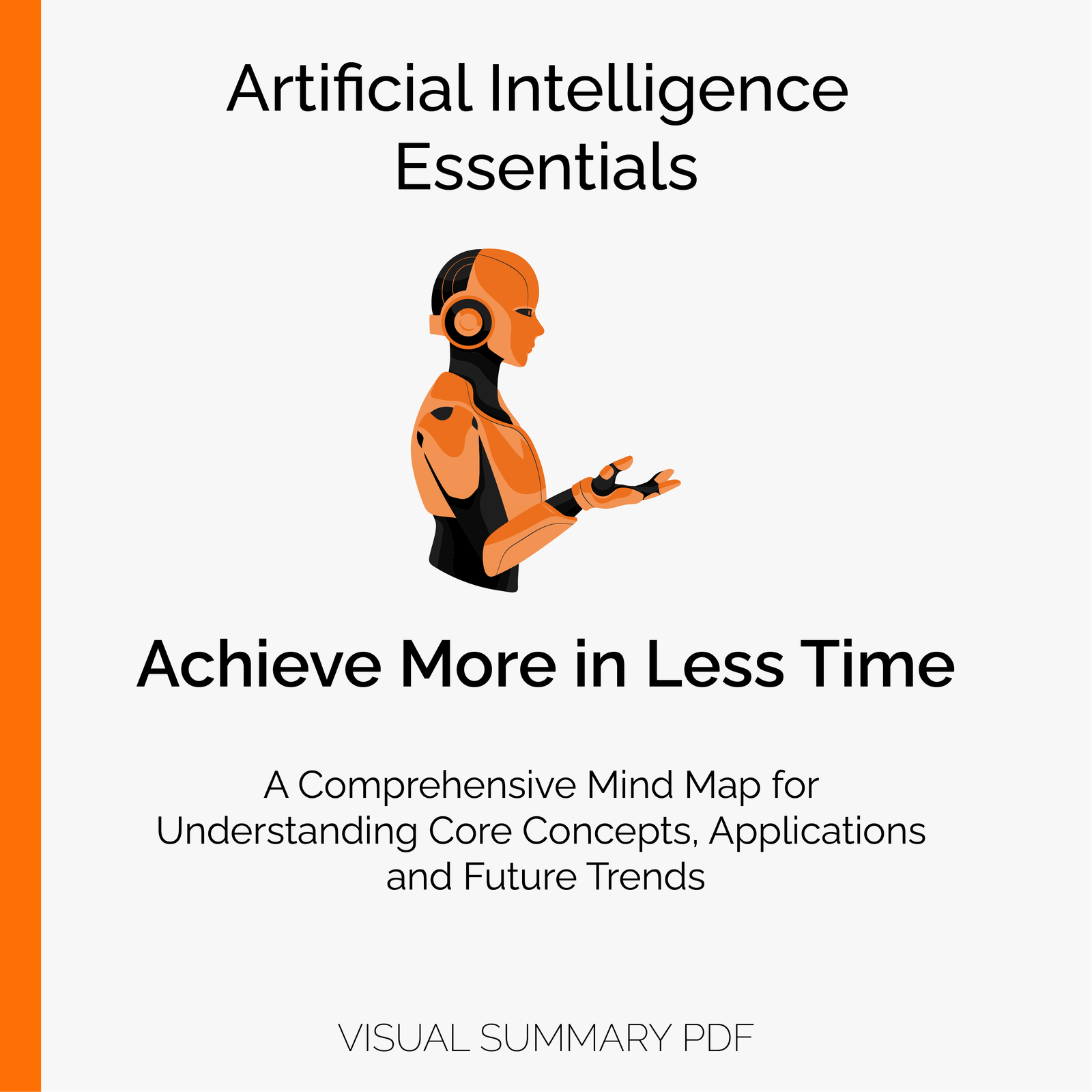 Artificial Intelligence Essentials

Achieve More in Less Time

A Comprehensive Mind Map for Understanding Core Concepts, Applications and Future Trends

VISUAL SUMMARY PDF